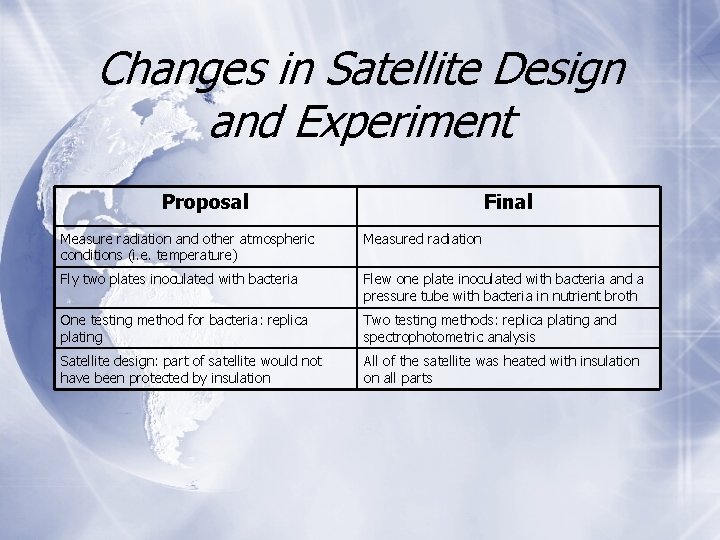 Changes in Satellite Design and Experiment

| Proposal | Final |
|---|---|
| Measure radiation and other atmospheric conditions (i.e. temperature) | Measured radiation |
| Fly two plates inoculated with bacteria | Flew one plate inoculated with bacteria and a pressure tube with bacteria in nutrient broth |
| One testing method for bacteria: replica plating | Two testing methods: replica plating and spectrophotometric analysis |
| Satellite design: part of satellite would not have been protected by insulation | All of the satellite was heated with insulation on all parts |